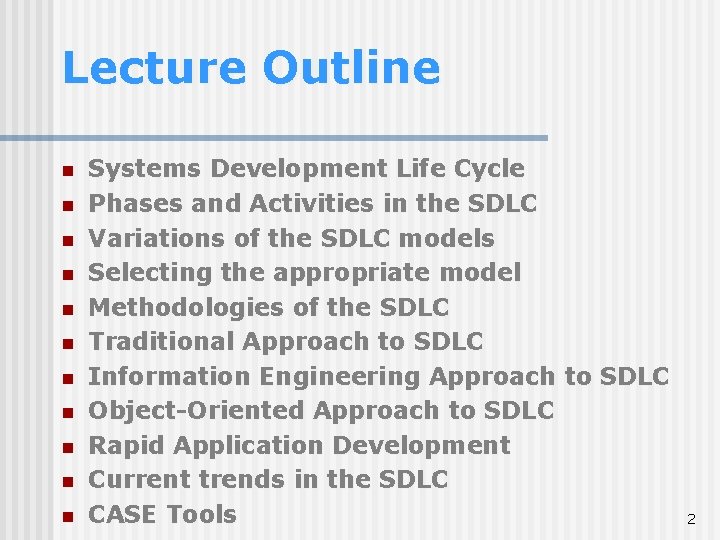 Lecture Outline

- Systems Development Life Cycle
- Phases and Activities in the SDLC
- Variations of the SDLC models
- Selecting the appropriate model
- Methodologies of the SDLC
- Traditional Approach to SDLC
- Information Engineering Approach to SDLC
- Object-Oriented Approach to SDLC
- Rapid Application Development
- Current trends in the SDLC
- CASE Tools

2